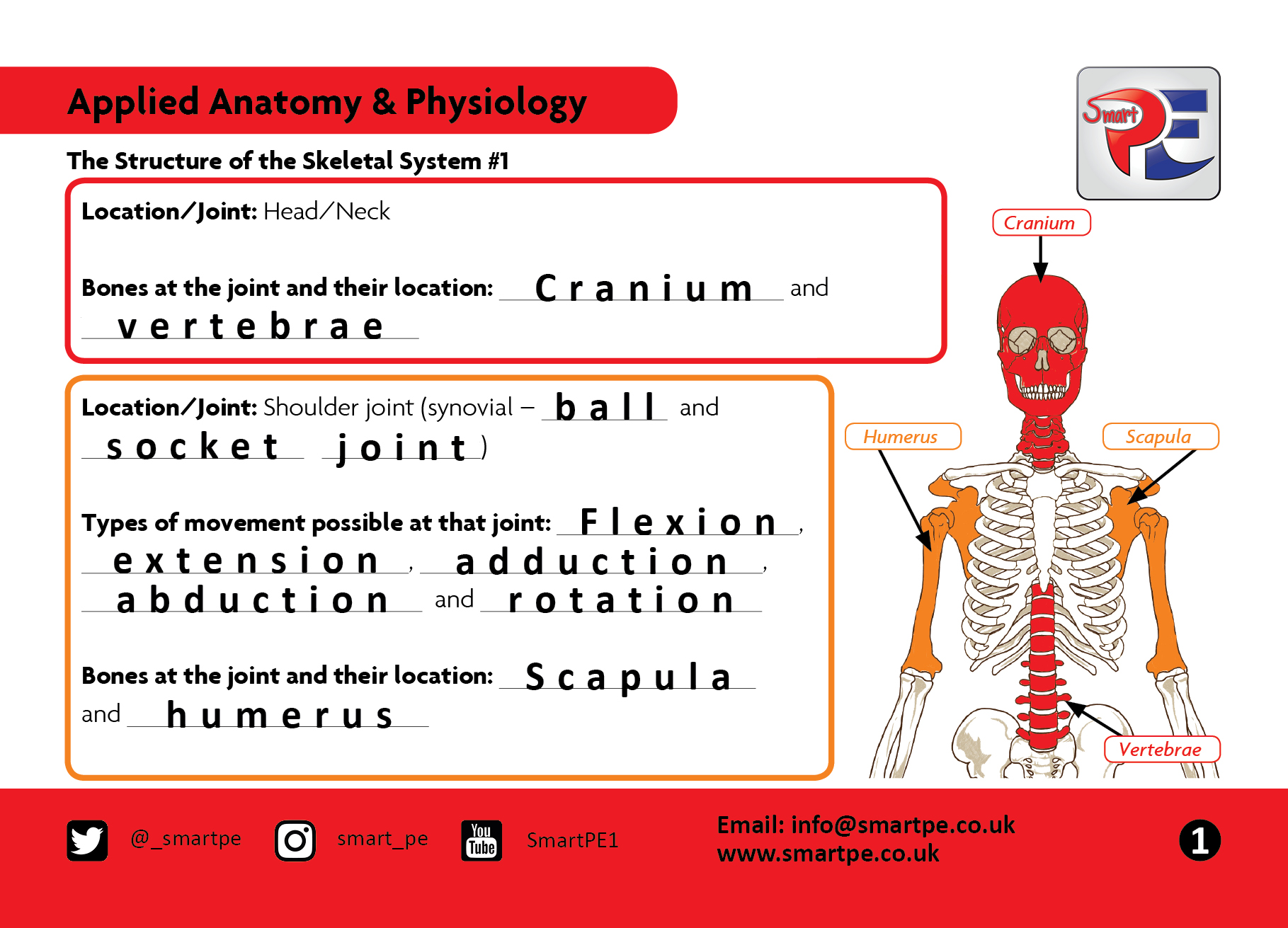 Applied Anatomy & Physiology

Smart PE

The Structure of the Skeletal System #1

Location/Joint: Head/Neck

Bones at the joint and their location: Cranium and vertebrae

Location/Joint: Shoulder joint (synovial – ball and socket joint)

Types of movement possible at that joint: Flexion, extension, adduction, abduction and rotation

Bones at the joint and their location: Scapula and humerus

Cranium

Humerus

Scapula

Vertebrae

@_smartpe smart_pe You Tube SmartPE1

Email: info@smartpe.co.uk
www.smartpe.co.uk

1